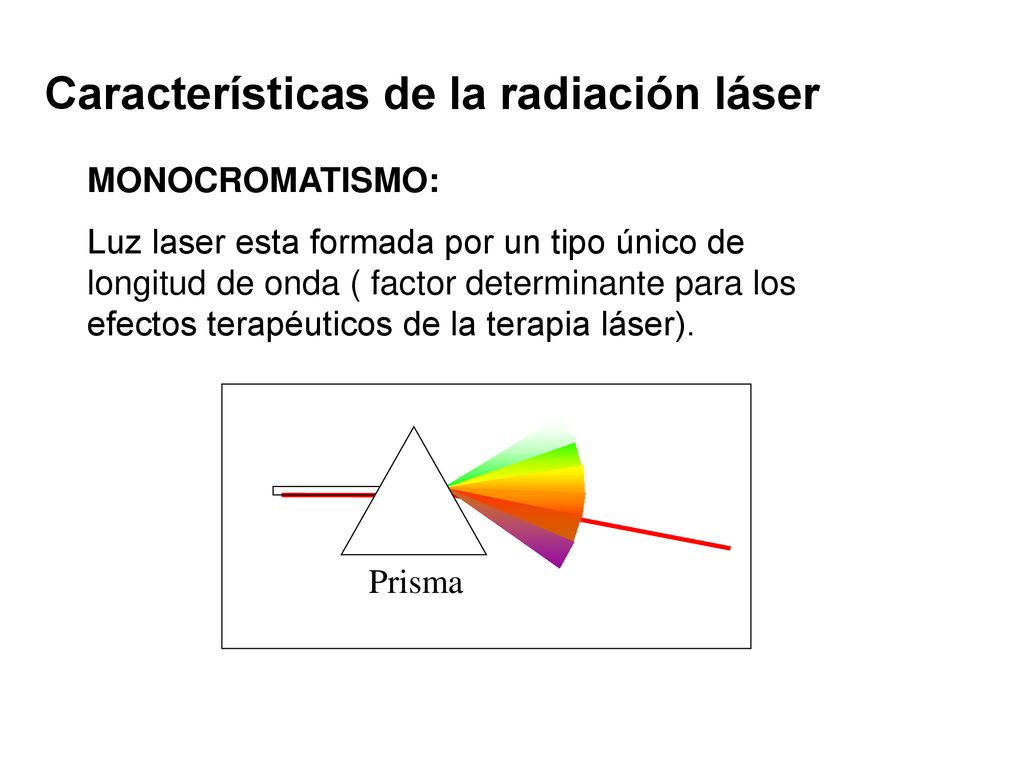 Características de la radiación láser

MONOCROMATISMO:

Luz laser esta formada por un tipo único de longitud de onda ( factor determinante para los efectos terapéuticos de la terapia láser).

Prisma